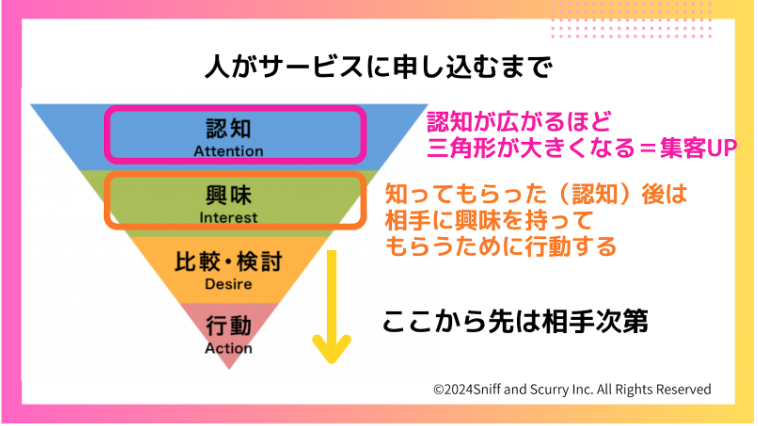 人がサービスに申し込むまで

認知
Attention

興味
Interest

比較・検討
Desire

行動
Action

認知が広がるほど
三角形が大きくなる＝集客UP

知ってもらった（認知）後は
相手に興味を持って
もらうために行動する

ここから先は相手次第

©2024Sniff and Scurry Inc. All Rights Reserved